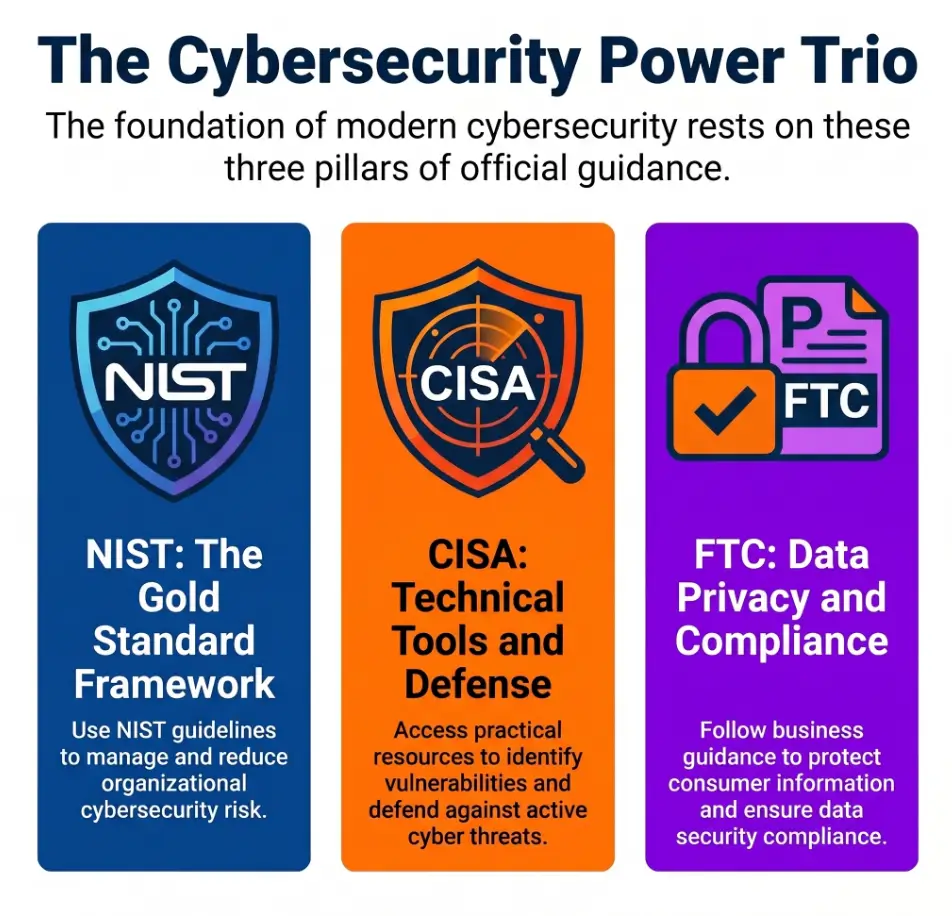 The Cybersecurity Power Trio

The foundation of modern cybersecurity rests on these three pillars of official guidance.

NIST

NIST: The Gold Standard Framework

Use NIST guidelines to manage and reduce organizational cybersecurity risk.

CISA

CISA: Technical Tools and Defense

Access practical resources to identify vulnerabilities and defend against active cyber threats.

P

FTC

FTC: Data Privacy and Compliance

Follow business guidance to protect consumer information and ensure data security compliance.